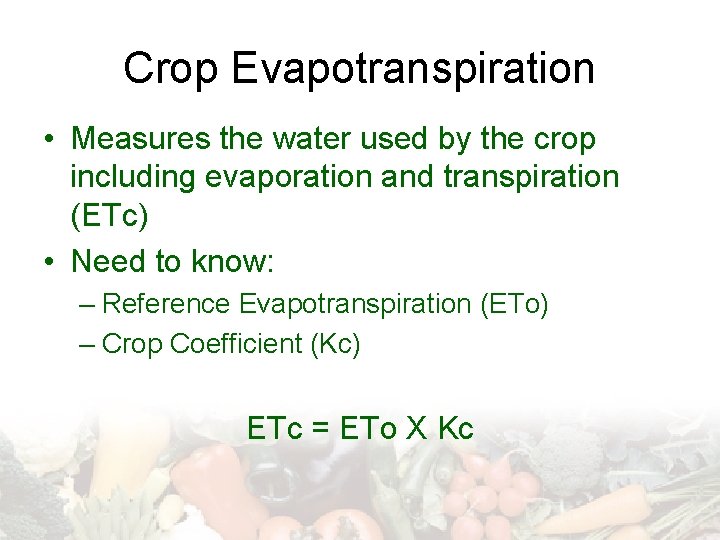 Crop Evapotranspiration

• Measures the water used by the crop including evaporation and transpiration (ETc)

• Need to know:
– Reference Evapotranspiration (ETo)
– Crop Coefficient (Kc)

ETc = ETo X Kc